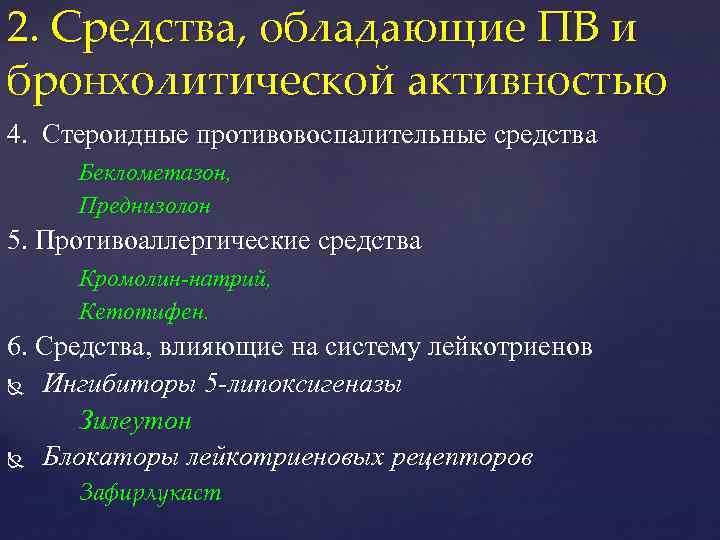 2. Средства, обладающие ПВ и бронхолитической активностью

4. Стероидные противовоспалительные средства

Беклометазон,

Преднизолон

5. Противоаллергические средства

Кромолин-натрий,

Кетотифен.

6. Средства, влияющие на систему лейкотриенов

Ингибиторы 5-липоксигеназы

Зилеутон

Блокаторы лейкотриеновых рецепторов

Зафирлукаст